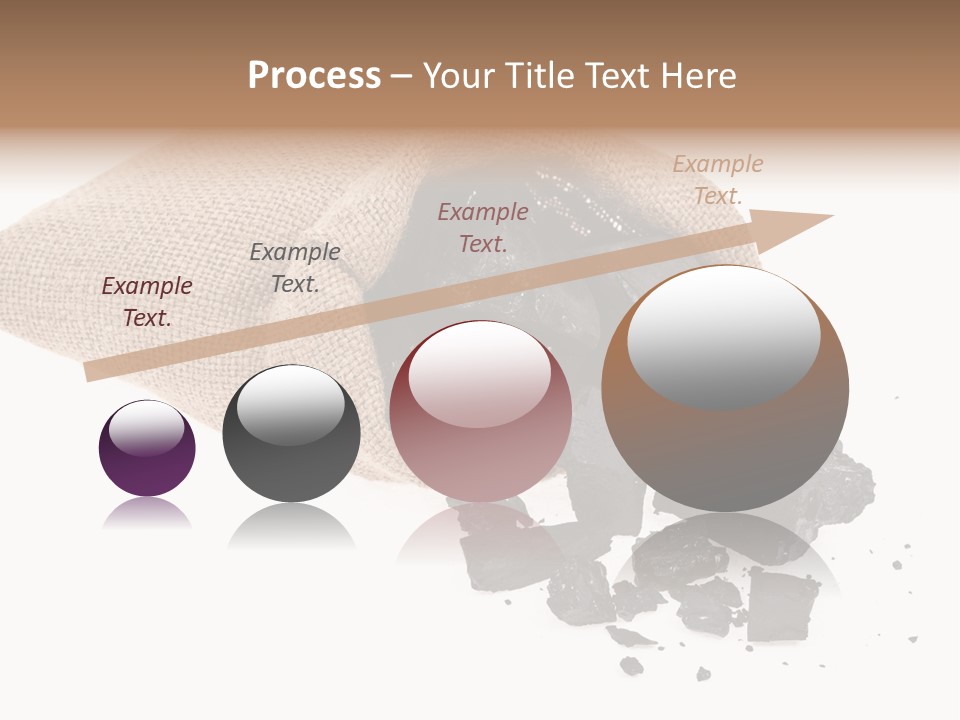 Process – Your Title Text Here

Example Text.

Example Text.

Example Text.

Example Text.